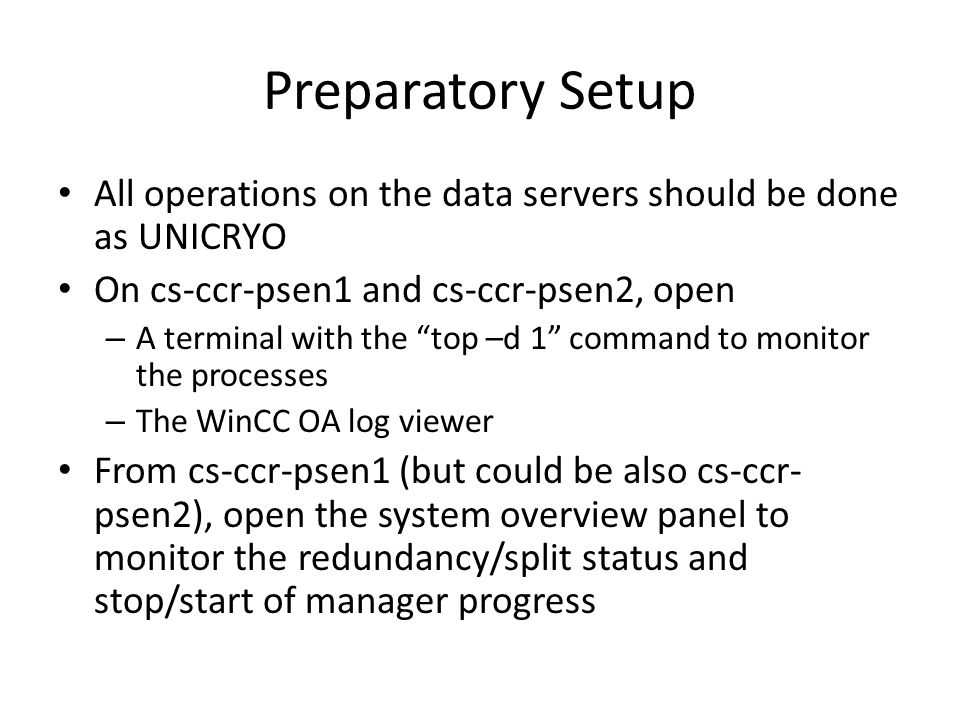 Preparatory Setup

• All operations on the data servers should be done as UNICRYO

• On cs-ccr-psen1 and cs-ccr-psen2, open

– A terminal with the “top –d 1” command to monitor the processes

– The WinCC OA log viewer

• From cs-ccr-psen1 (but could be also cs-ccr-psen2), open the system overview panel to monitor the redundancy/split status and stop/start of manager progress